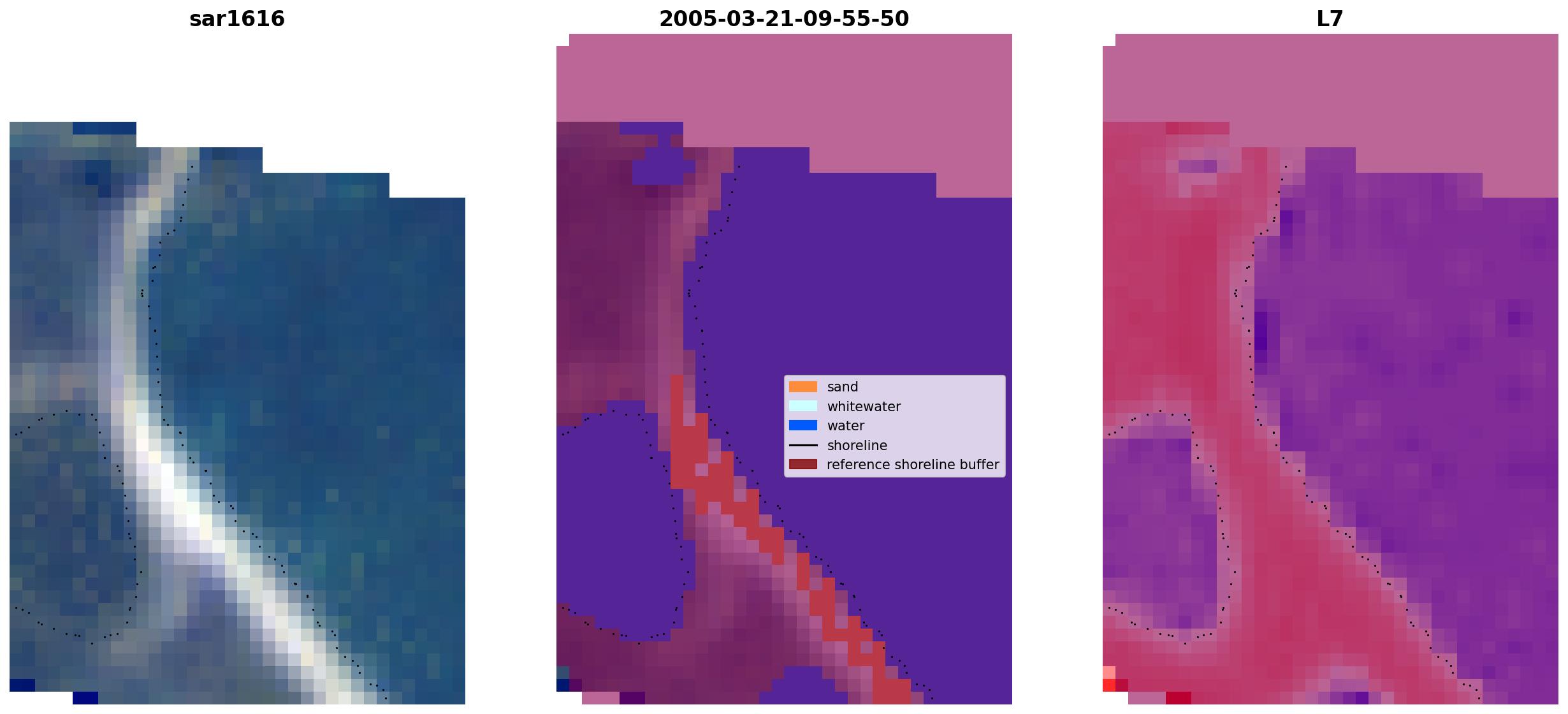 sar1616

2005-03-21-09-55-50

sand
whitewater
water
shoreline
reference shoreline buffer

L7